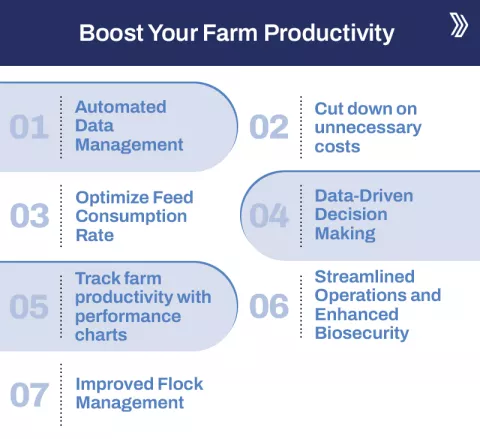 Boost Your Farm Productivity

01 Automated Data Management

02 Cut down on unnecessary costs

03 Optimize Feed Consumption Rate

04 Data-Driven Decision Making

05 Track farm productivity with performance charts

06 Streamlined Operations and Enhanced Biosecurity

07 Improved Flock Management